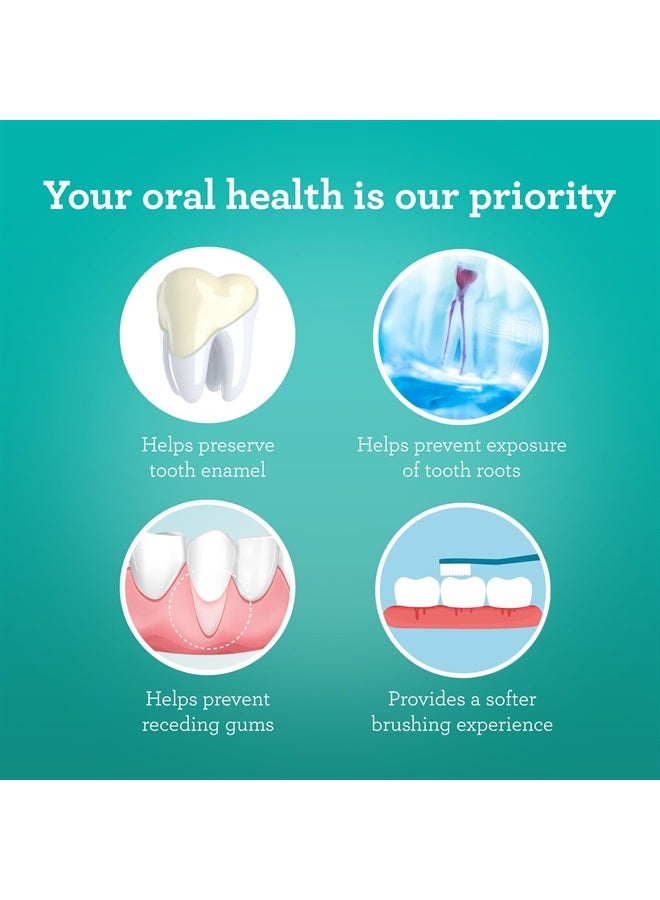 Your oral health is our priority

Helps preserve tooth enamel

Helps prevent exposure of tooth roots

Helps prevent receding gums

Provides a softer brushing experience